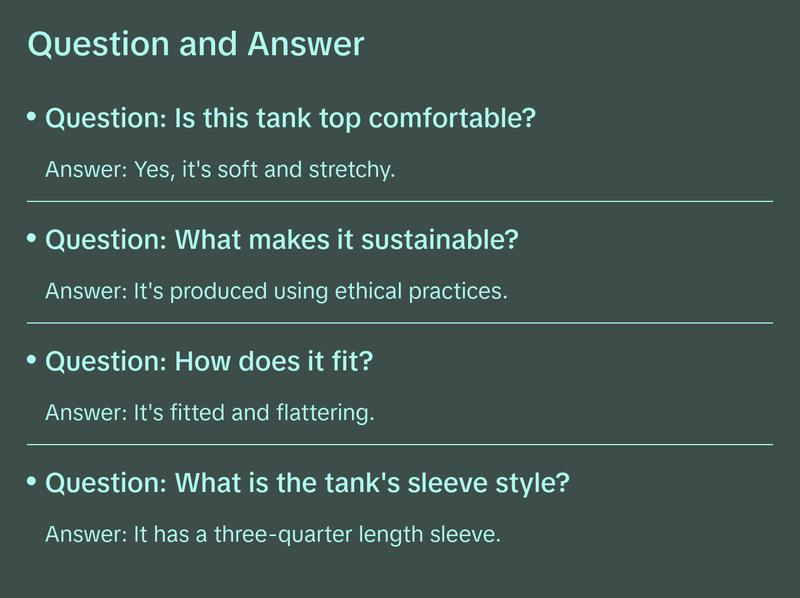 Question and Answer

• Question: Is this tank top comfortable?

Answer: Yes, it's soft and stretchy.

• Question: What makes it sustainable?

Answer: It's produced using ethical practices.

• Question: How does it fit?

Answer: It's fitted and flattering.

• Question: What is the tank's sleeve style?

Answer: It has a three-quarter length sleeve.